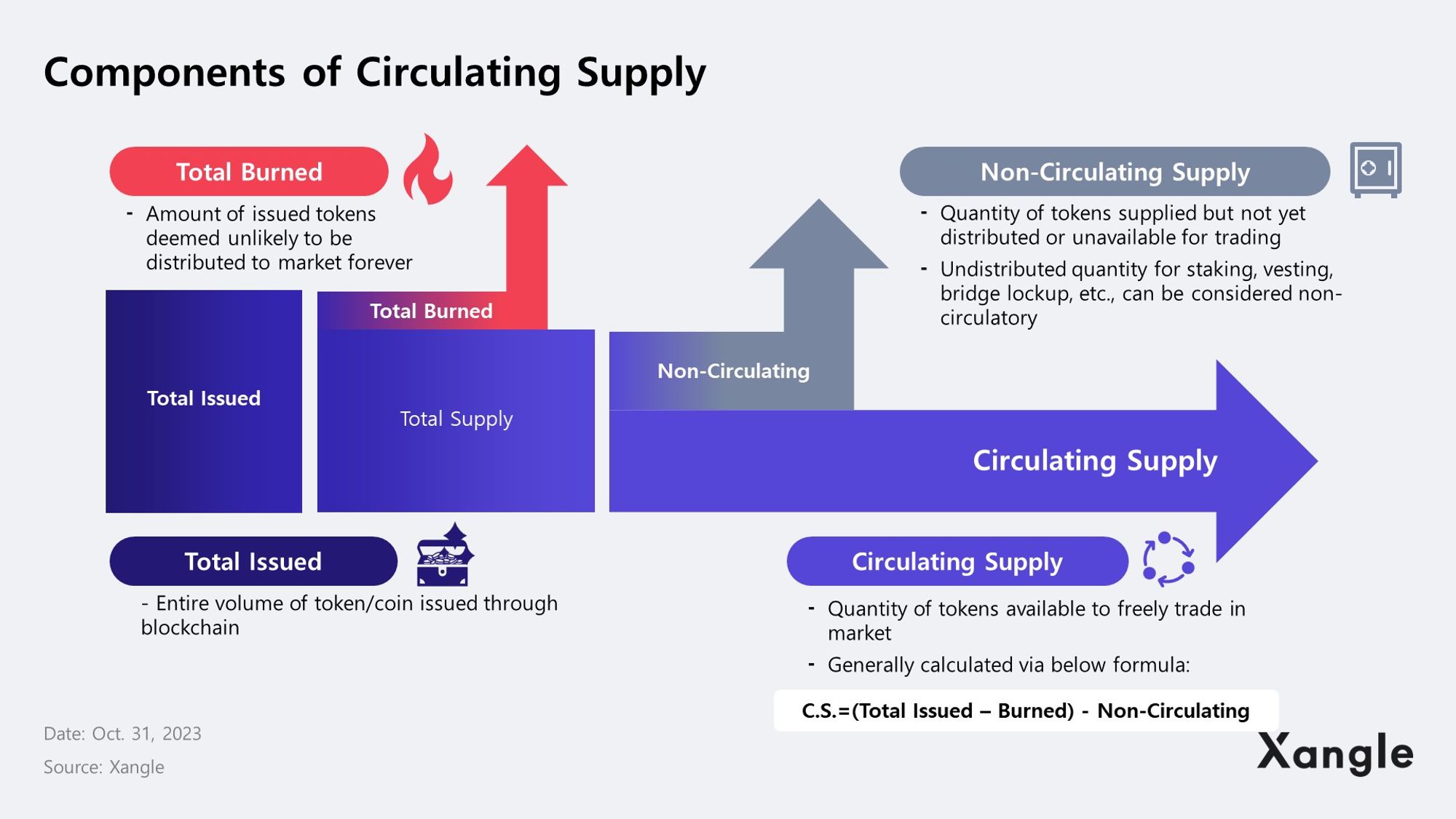 Components of Circulating Supply

Total Burned

- Amount of issued tokens deemed unlikely to be distributed to market forever

Non-Circulating Supply

- Quantity of tokens supplied but not yet distributed or unavailable for trading
- Undistributed quantity for staking, vesting, bridge lockup, etc., can be considered non-circulatory

Total Issued

Total Burned

Total Supply

Non-Circulating

Circulating Supply

Total Issued

- Entire volume of token/coin issued through blockchain

Circulating Supply

- Quantity of tokens available to freely trade in market
- Generally calculated via below formula:

C.S.=(Total Issued – Burned) - Non-Circulating

Date: Oct. 31, 2023

Source: Xangle

Xangle